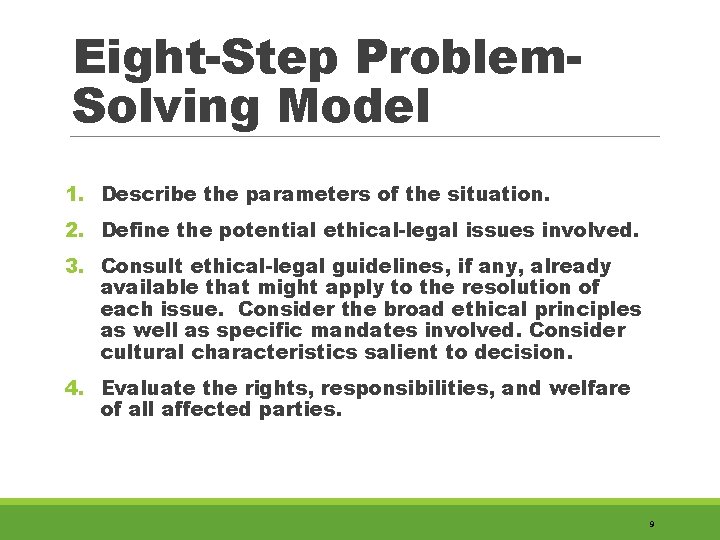 Eight-Step Problem-Solving Model

1. Describe the parameters of the situation.

2. Define the potential ethical-legal issues involved.

3. Consult ethical-legal guidelines, if any, already available that might apply to the resolution of each issue. Consider the broad ethical principles as well as specific mandates involved. Consider cultural characteristics salient to decision.

4. Evaluate the rights, responsibilities, and welfare of all affected parties.

9